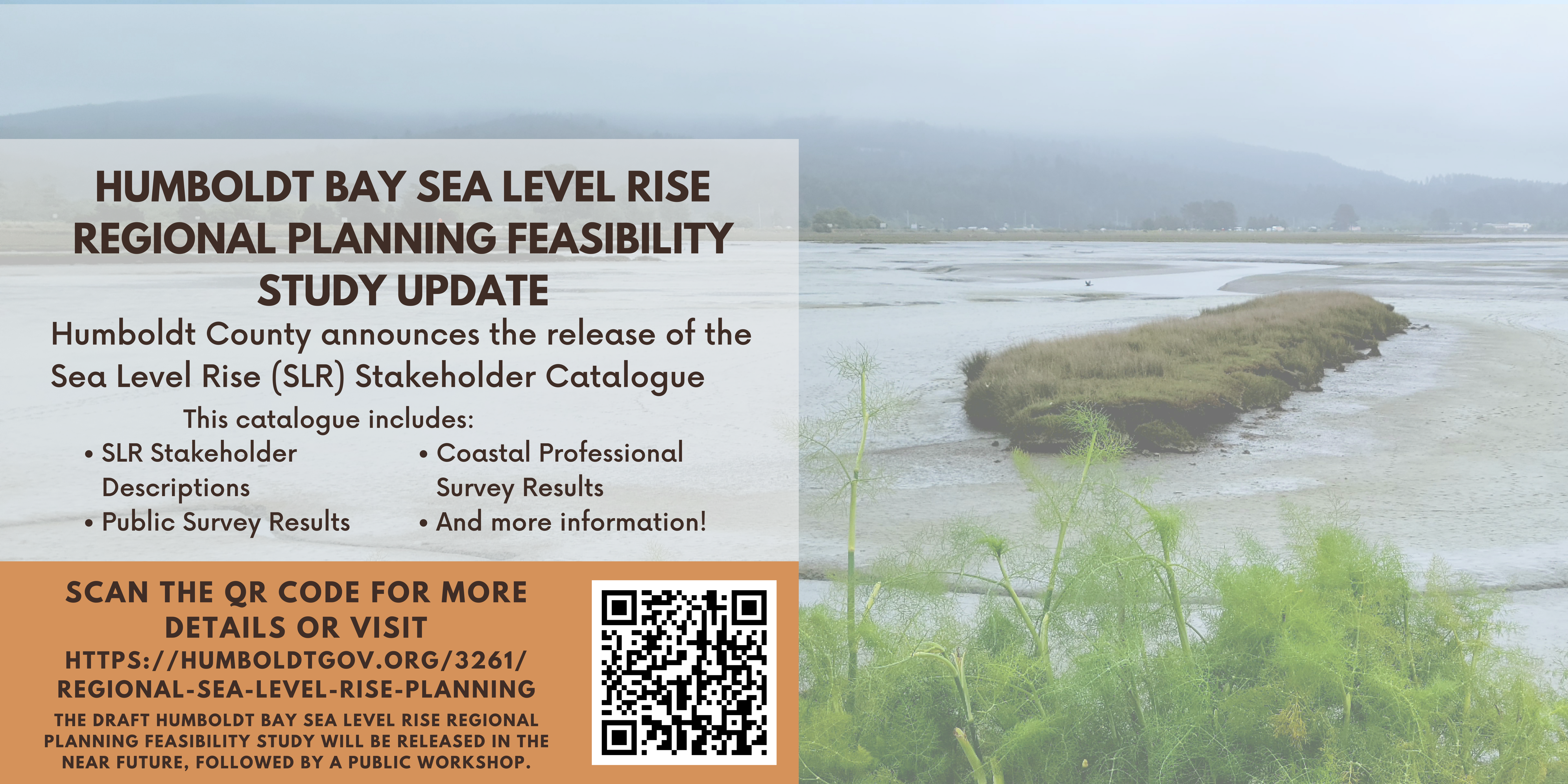 HUMBOLDT BAY SEA LEVEL RISE REGIONAL PLANNING FEASIBILITY STUDY UPDATE

Humboldt County announces the release of the Sea Level Rise (SLR) Stakeholder Catalogue

This catalogue includes:

• SLR Stakeholder Descriptions
• Public Survey Results

• Coastal Professional Survey Results
• And more information!

SCAN THE QR CODE FOR MORE DETAILS OR VISIT HTTPS://HUMBOLDTGOV.ORG/3261/REGIONAL-SEA-LEVEL-RISE-PLANNING

THE DRAFT HUMBOLDT BAY SEA LEVEL RISE REGIONAL PLANNING FEASIBILITY STUDY WILL BE RELEASED IN THE NEAR FUTURE, FOLLOWED BY A PUBLIC WORKSHOP.